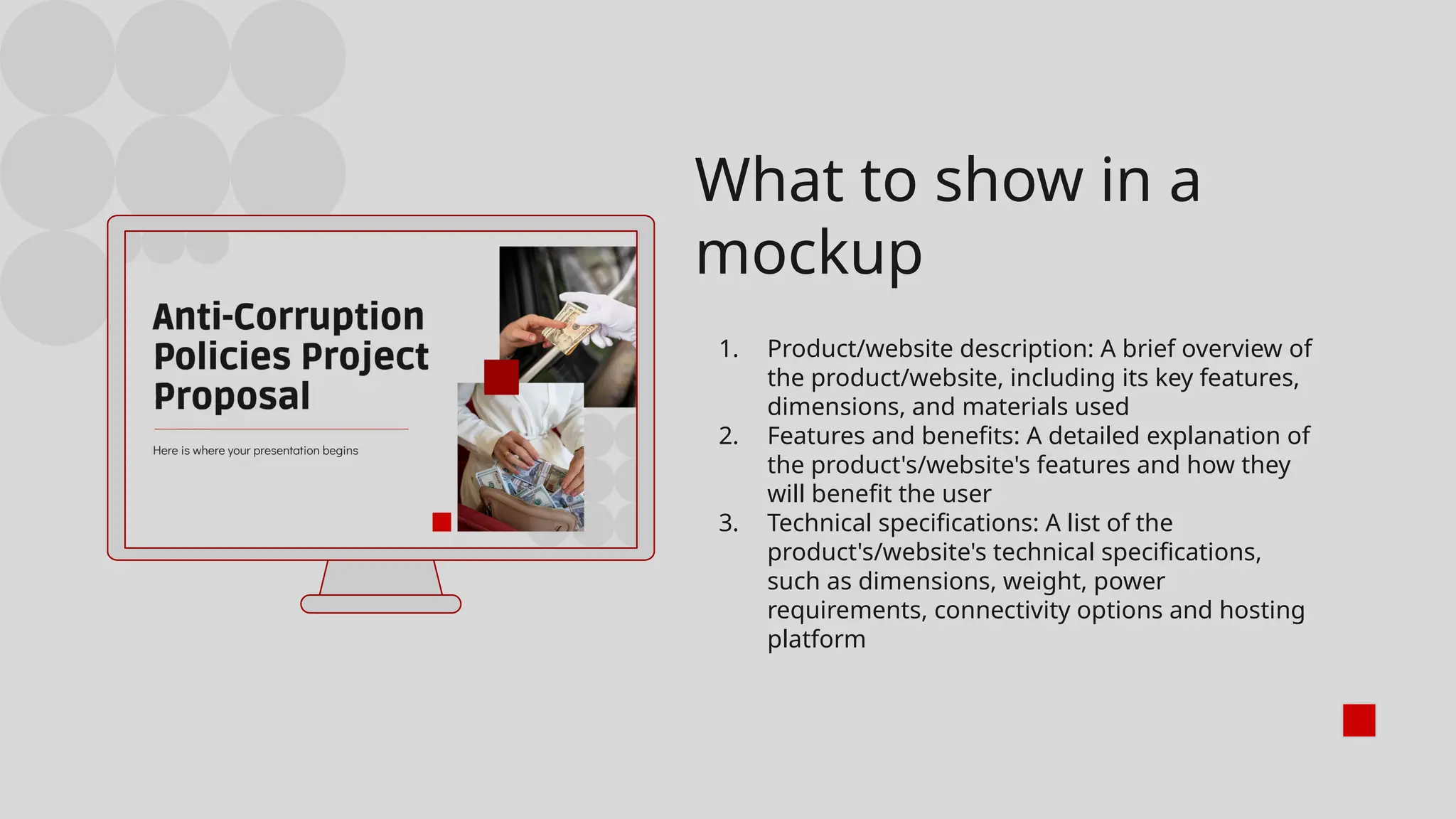 Anti-Corruption Policies Project Proposal

Here is where your presentation begins

What to show in a mockup

1. Product/website description: A brief overview of the product/website, including its key features, dimensions, and materials used
2. Features and benefits: A detailed explanation of the product's/website's features and how they will benefit the user
3. Technical specifications: A list of the product's/website's technical specifications, such as dimensions, weight, power requirements, connectivity options and hosting platform